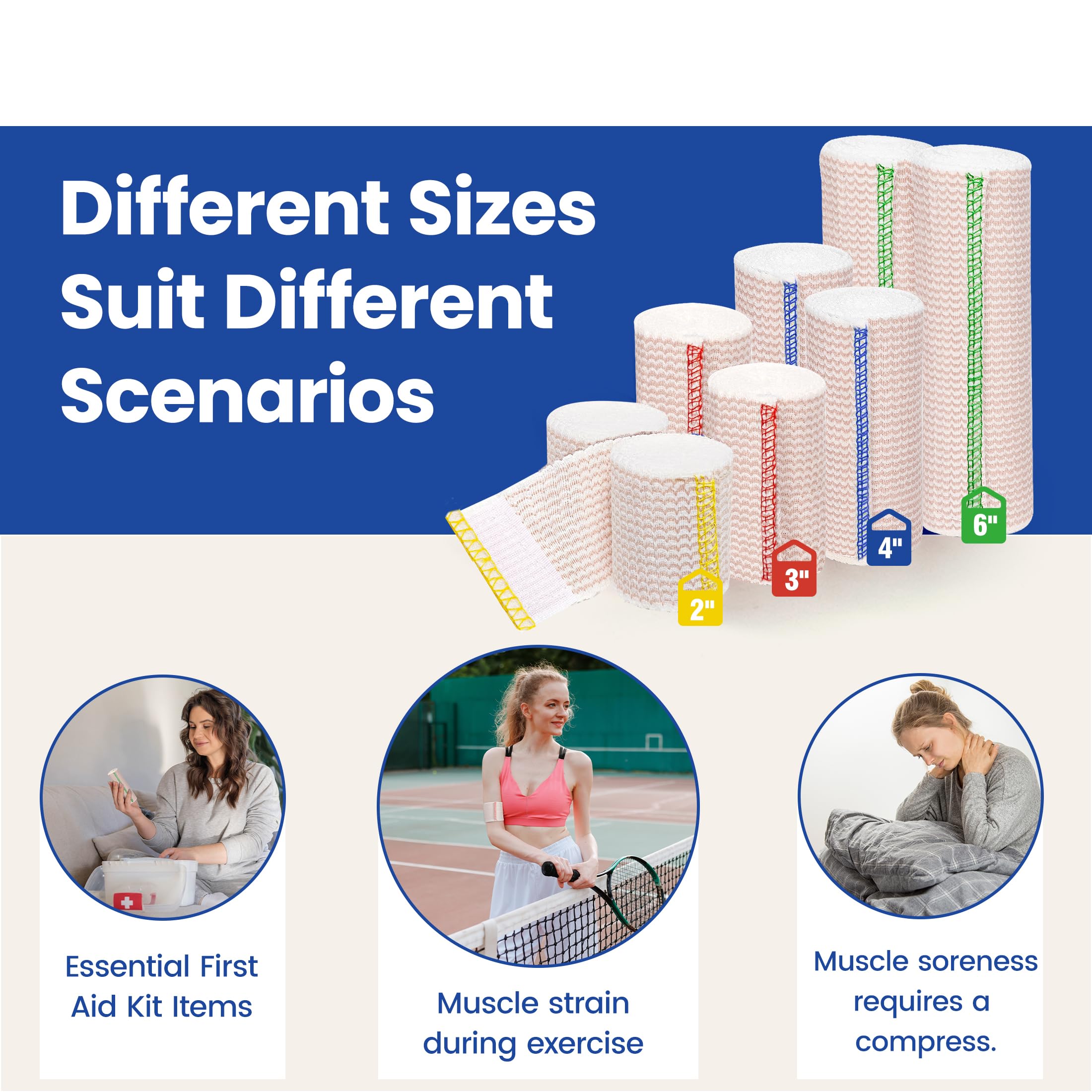 Different Sizes Suit Different Scenarios

2"

3"

4"

6"

Essential First Aid Kit Items

Muscle strain during exercise

Muscle soreness requires a compress.